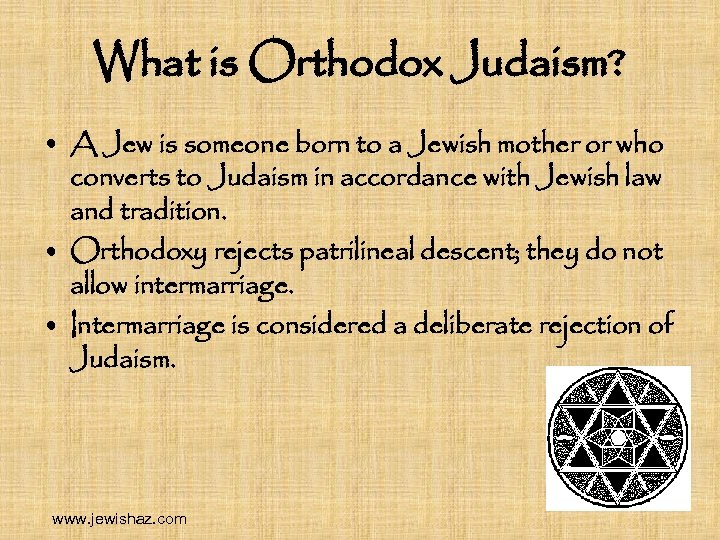 What is Orthodox Judaism?

• A Jew is someone born to a Jewish mother or who converts to Judaism in accordance with Jewish law and tradition.
• Orthodoxy rejects patrilineal descent; they do not allow intermarriage.
• Intermarriage is considered a deliberate rejection of Judaism.

www.jewishaz.com